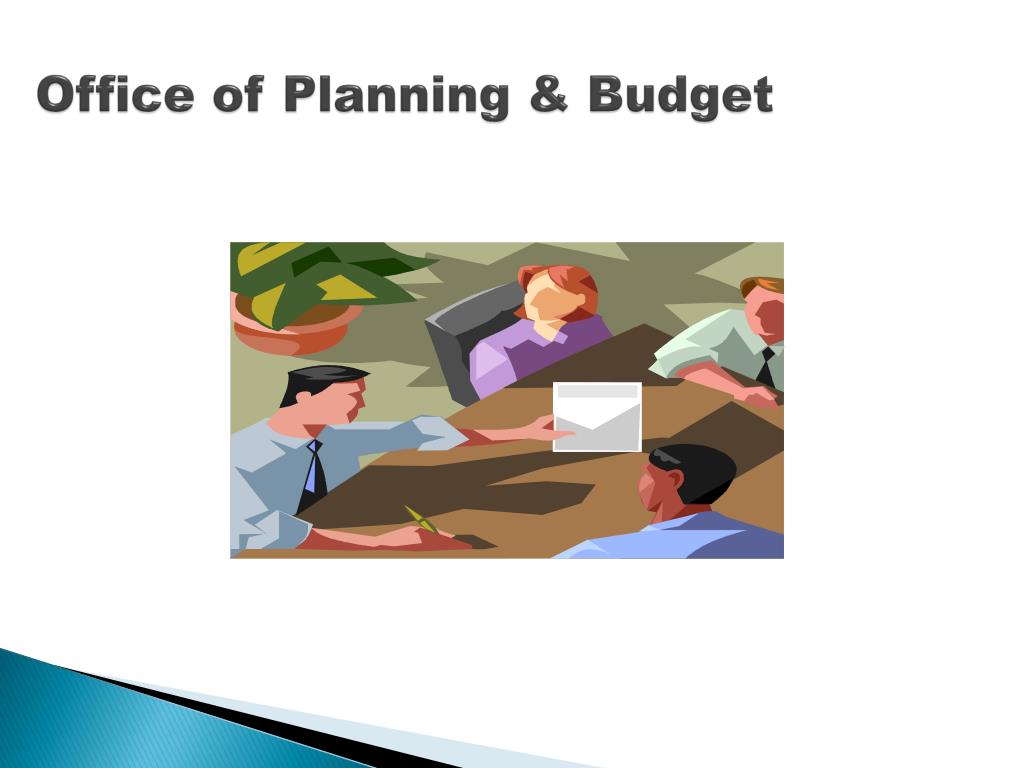 Office of Planning & Budget